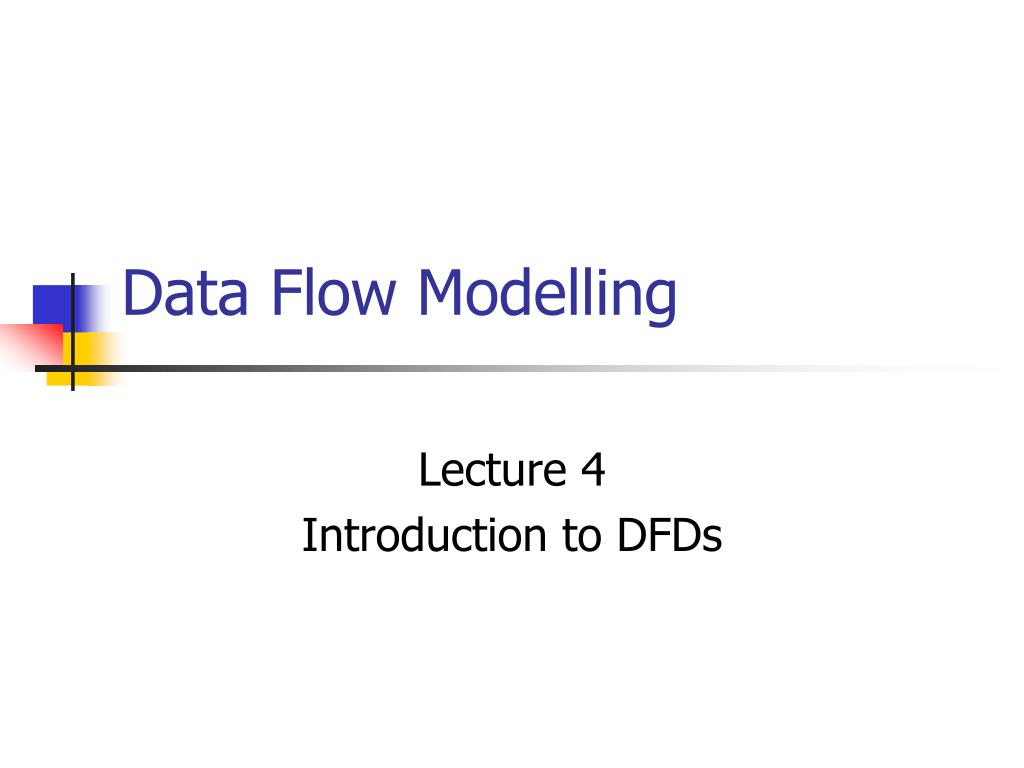 Data Flow Modelling

Lecture 4
Introduction to DFDs